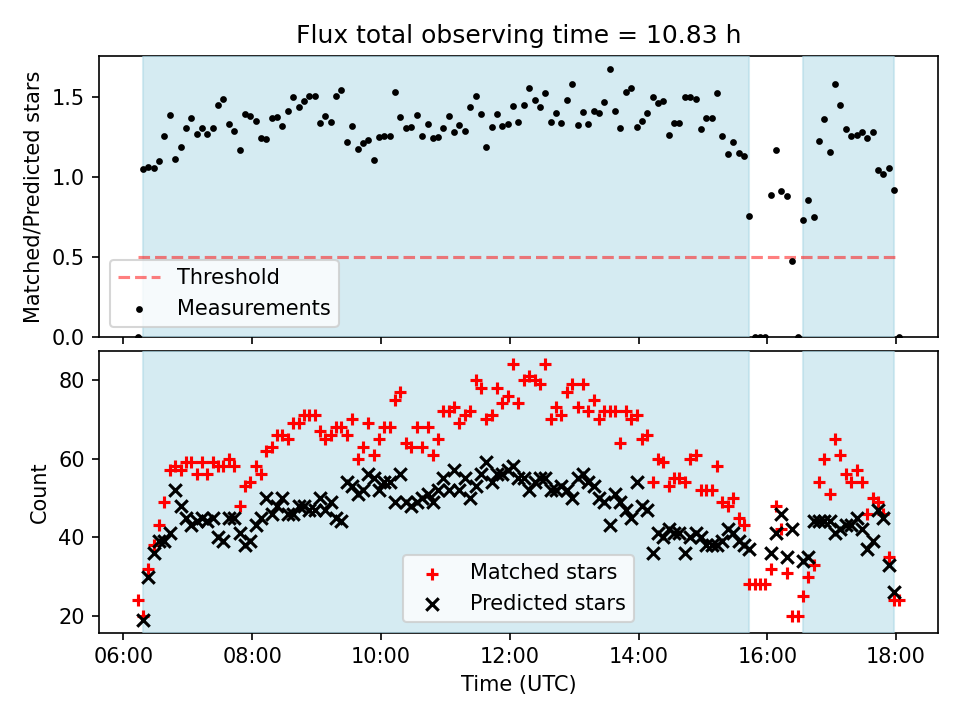 Flux total observing time = 10.83 h

Matched/Predicted stars

1.5
1.0
0.5
0.0

Threshold
Measurements

Count

80
60
40
20

Matched stars
Predicted stars

06:00 08:00 10:00 12:00 14:00 16:00 18:00

Time (UTC)